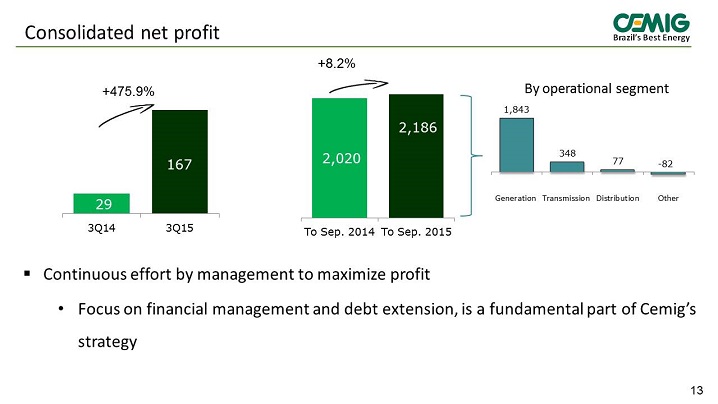 Consolidated net profit

CEMIG
Brazil's Best Energy

+475.9%

29

167

3Q14 3Q15

+8.2%

2,020

2,186

To Sep. 2014 To Sep. 2015

By operational segment

1,843

348

77

-82

Generation Transmission Distribution Other

▪ Continuous effort by management to maximize profit

• Focus on financial management and debt extension, is a fundamental part of Cemig's strategy

13